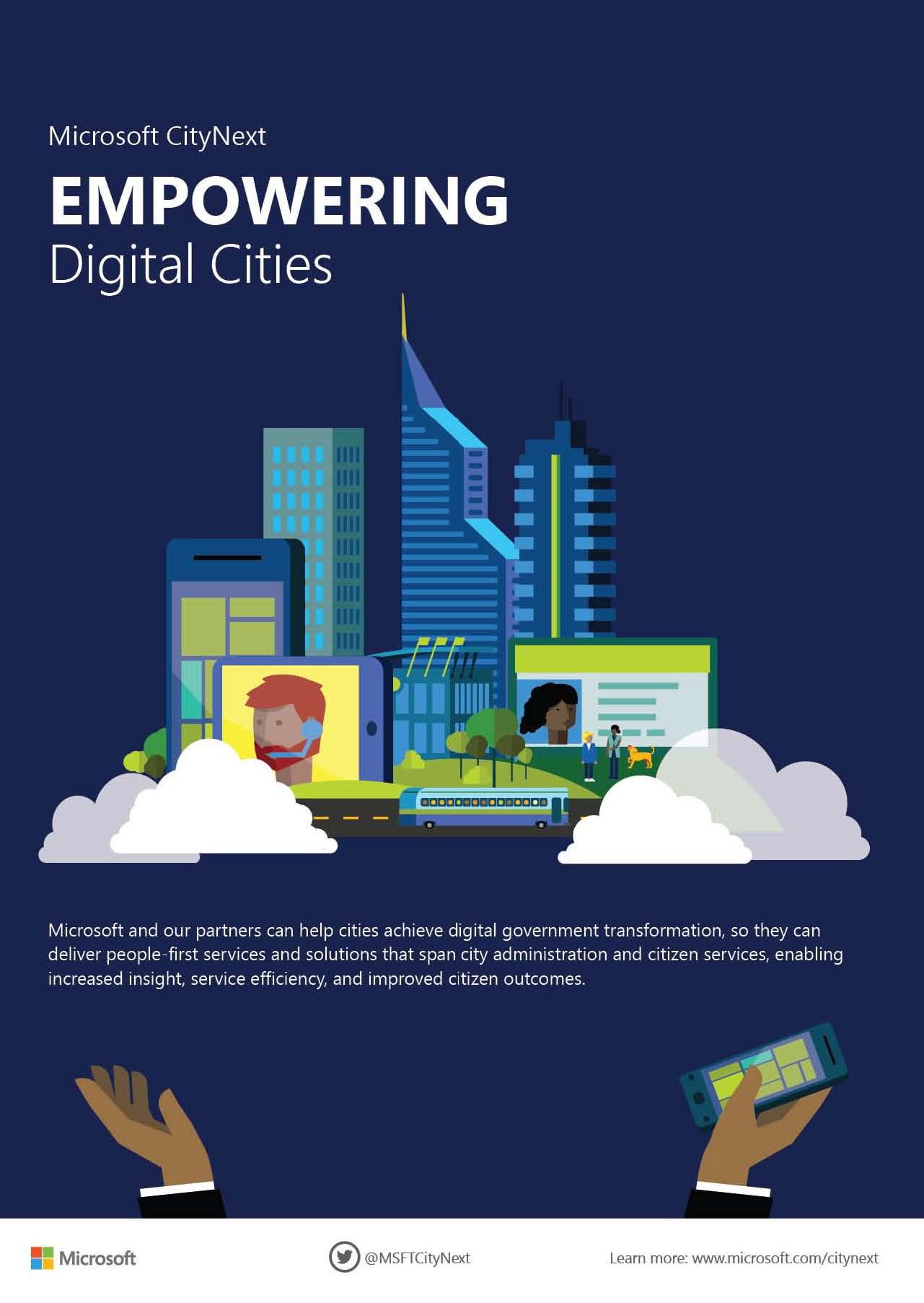 Microsoft CityNext

EMPOWERING
Digital Cities

Microsoft and our partners can help cities achieve digital government transformation, so they can deliver people-first services and solutions that span city administration and citizen services, enabling increased insight, service efficiency, and improved citizen outcomes.

Microsoft

@MSFTCityNext

Learn more: www.microsoft.com/citynext